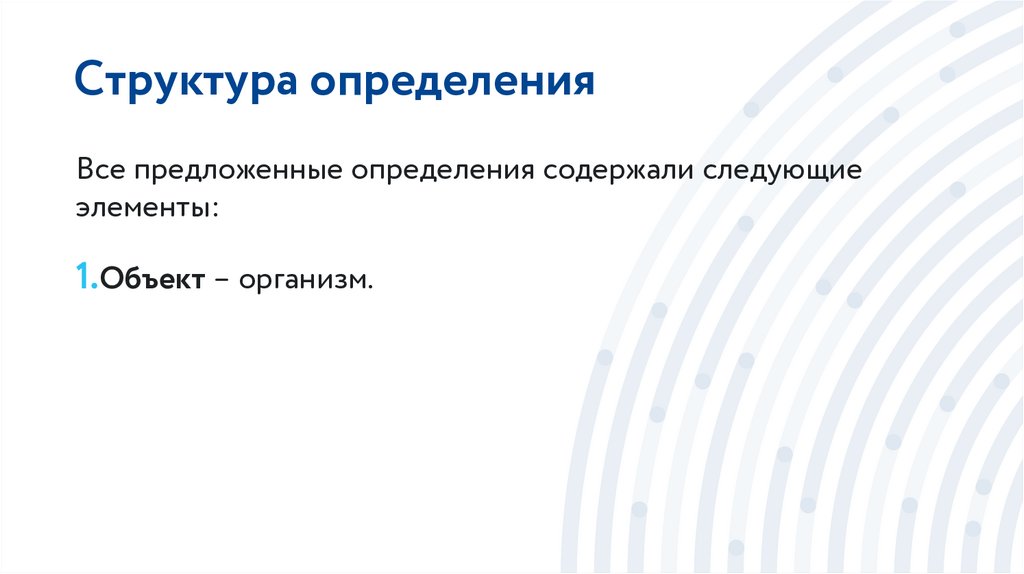 Структура определения

Все предложенные определения содержали следующие элементы:

1.Объект – организм.